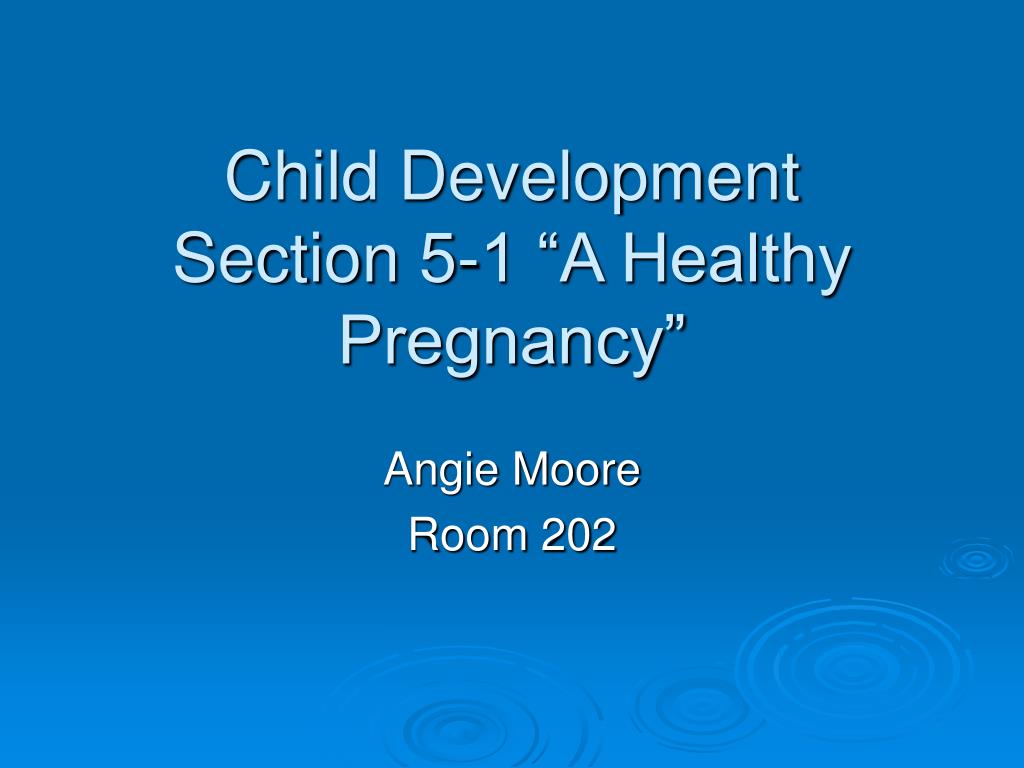 Child Development Section 5-1 “A Healthy Pregnancy”

Angie Moore
Room 202